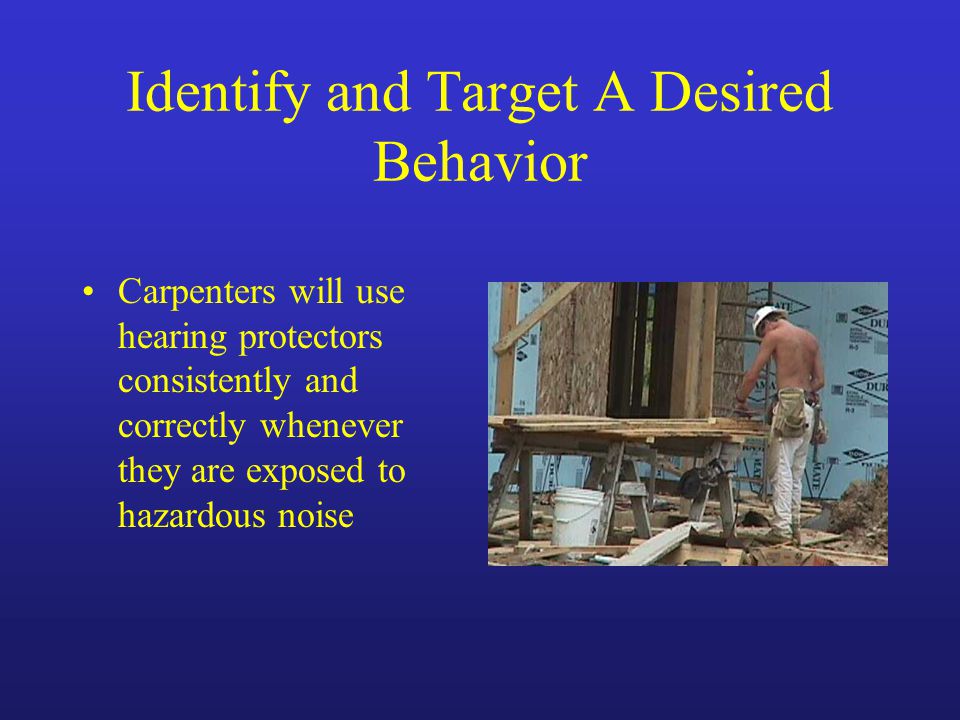 Identify and Target A Desired Behavior

• Carpenters will use hearing protectors consistently and correctly whenever they are exposed to hazardous noise